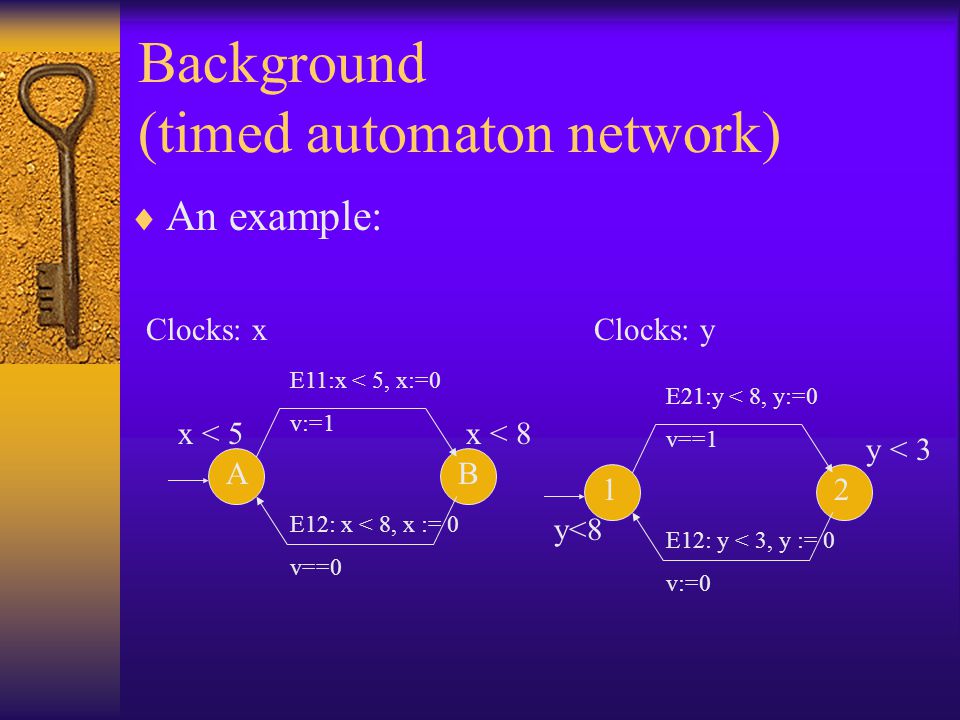 Background
(timed automaton network)

♦ An example:

Clocks: x

E11:x < 5, x:=0

v:=1

x < 5

x < 8

A

B

E12: x < 8, x := 0

v==0

Clocks: y

E21:y < 8, y:=0

v==1

y < 3

1

2

y<8

E12: y < 3, y := 0

v:=0